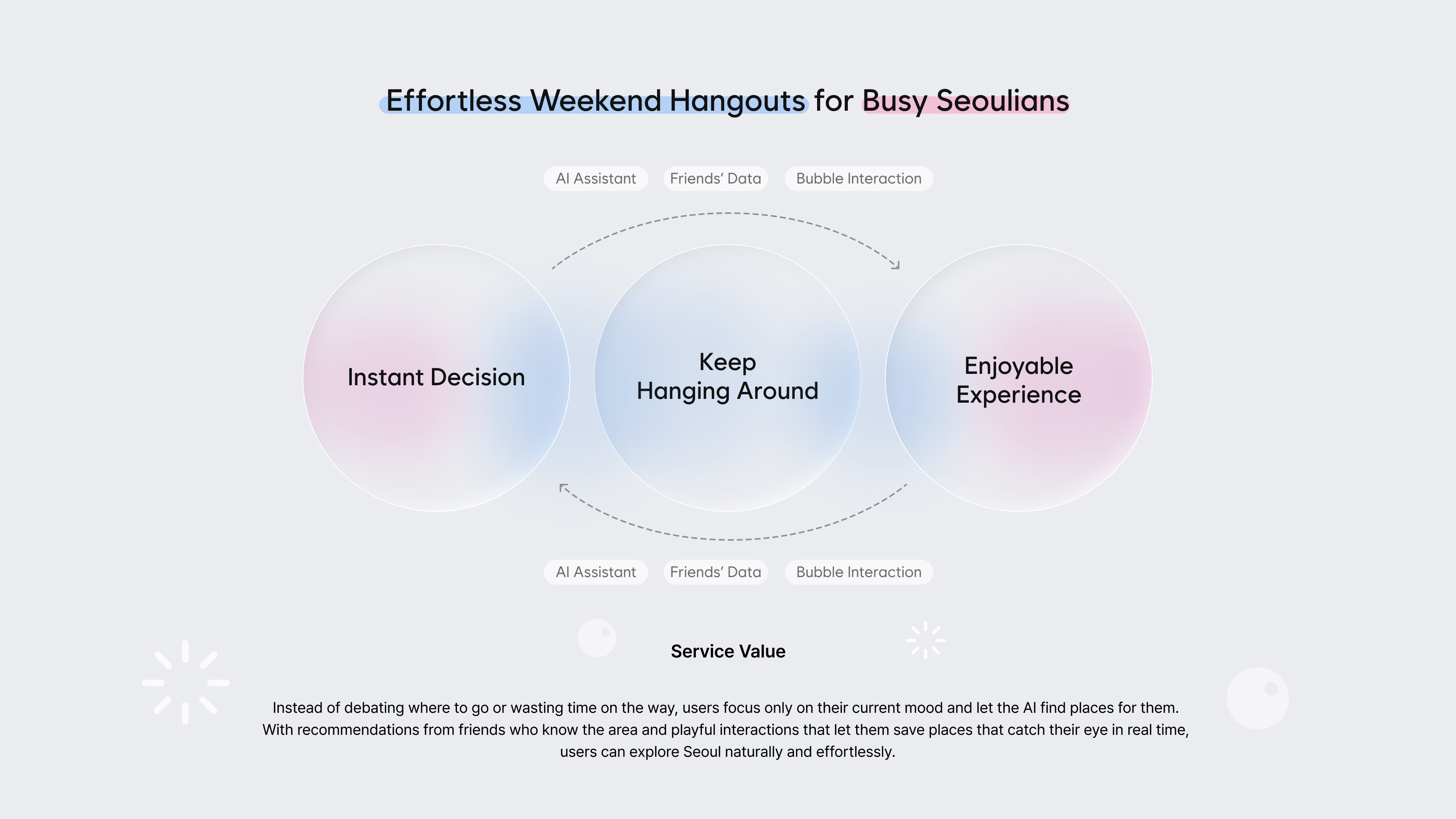 Effortless Weekend Hangouts for Busy Seoulians

AI Assistant Friends' Data Bubble Interaction

Instant Decision

Keep Hanging Around

Enjoyable Experience

AI Assistant Friends' Data Bubble Interaction

Service Value

Instead of debating where to go or wasting time on the way, users focus only on their current mood and let the AI find places for them. With recommendations from friends who know the area and playful interactions that let them save places that catch their eye in real time, users can explore Seoul naturally and effortlessly.